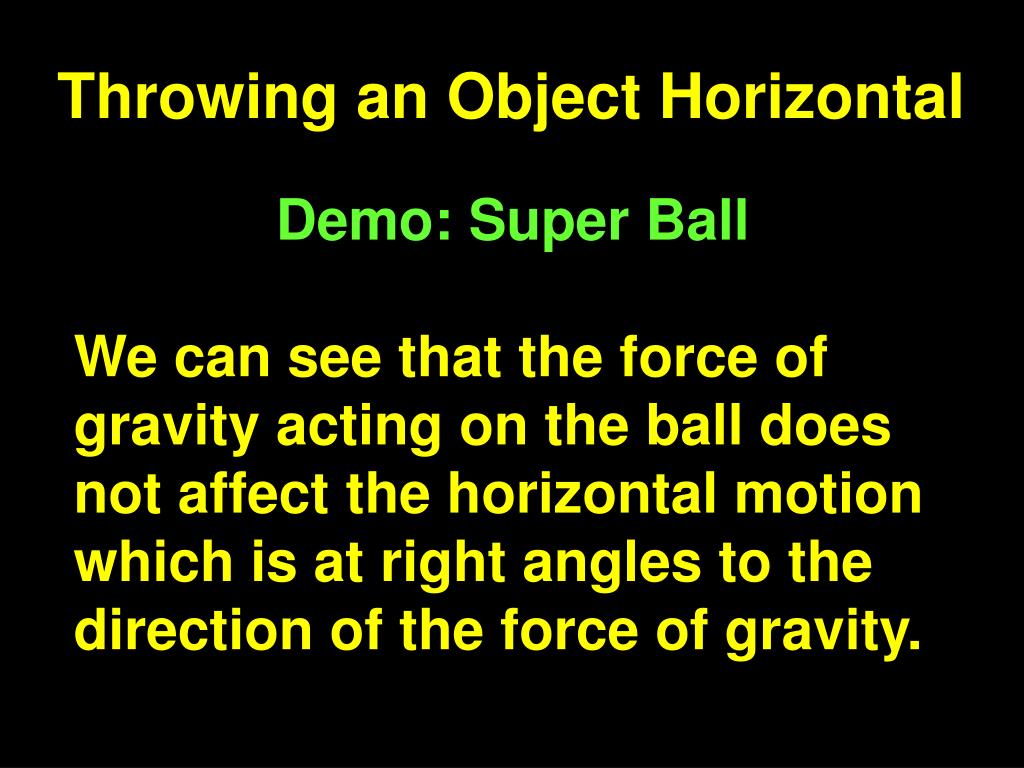 Throwing an Object Horizontal

Demo: Super Ball

We can see that the force of gravity acting on the ball does not affect the horizontal motion which is at right angles to the direction of the force of gravity.